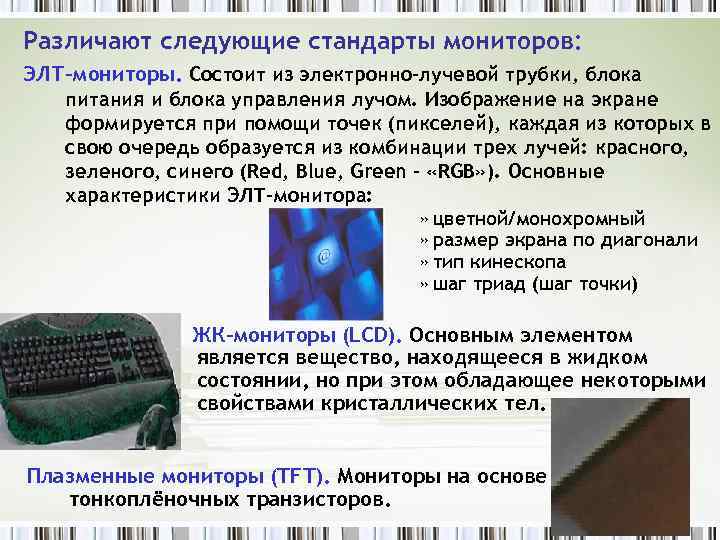 Различают следующие стандарты мониторов:

ЭЛТ-мониторы. Состоит из электронно-лучевой трубки, блока питания и блока управления лучом. Изображение на экране формируется при помощи точек (пикселей), каждая из которых в свою очередь образуется из комбинации трех лучей: красного, зеленого, синего (Red, Blue, Green - «RGB»). Основные характеристики ЭЛТ-монитора:

» цветной/монохромный
» размер экрана по диагонали
» тип кинескопа
» шаг триад (шаг точки)

ЖК-мониторы (LCD). Основным элементом является вещество, находящееся в жидком состоянии, но при этом обладающее некоторыми свойствами кристаллических тел.

Плазменные мониторы (TFT). Мониторы на основе тонкоплёночных транзисторов.